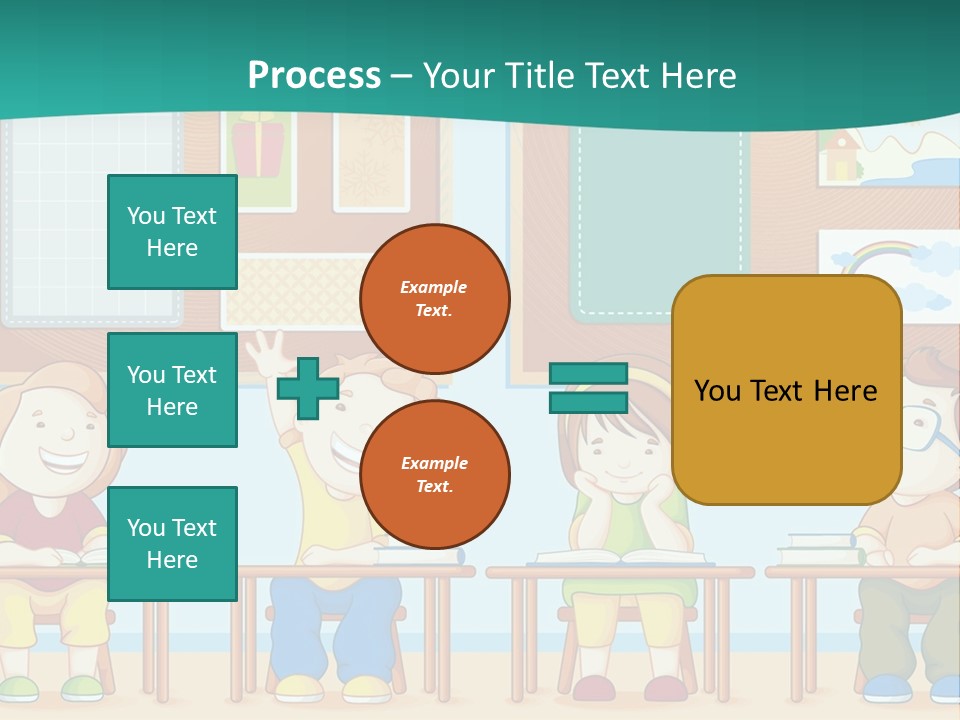 Process – Your Title Text Here

You Text Here

You Text Here

You Text Here

Example Text.

Example Text.

You Text Here